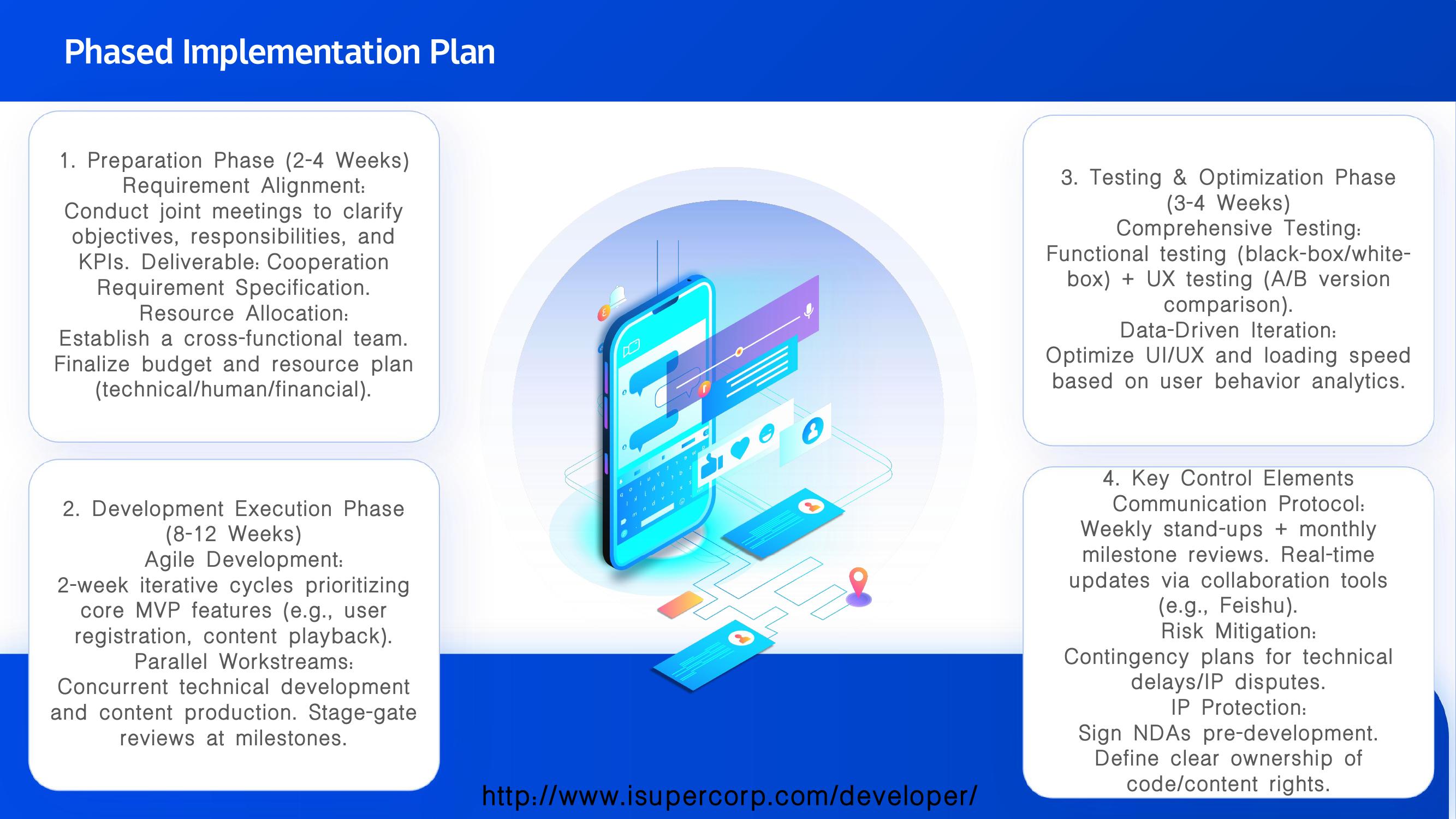 Phased Implementation Plan

1. Preparation Phase (2-4 Weeks)
Requirement Alignment:
Conduct joint meetings to clarify objectives, responsibilities, and KPIs. Deliverable: Cooperation Requirement Specification.
Resource Allocation:
Establish a cross-functional team. Finalize budget and resource plan (technical/human/financial).

2. Development Execution Phase (8-12 Weeks)
Agile Development:
2-week iterative cycles prioritizing core MVP features (e.g., user registration, content playback).
Parallel Workstreams:
Concurrent technical development and content production. Stage-gate reviews at milestones.

3. Testing & Optimization Phase (3-4 Weeks)
Comprehensive Testing:
Functional testing (black-box/white-box) + UX testing (A/B version comparison).
Data-Driven Iteration:
Optimize UI/UX and loading speed based on user behavior analytics.

4. Key Control Elements
Communication Protocol:
Weekly stand-ups + monthly milestone reviews. Real-time updates via collaboration tools (e.g., Feishu).
Risk Mitigation:
Contingency plans for technical delays/IP disputes.
IP Protection:
Sign NDAs pre-development. Define clear ownership of code/content rights.

http://www.isupercorp.com/developer/